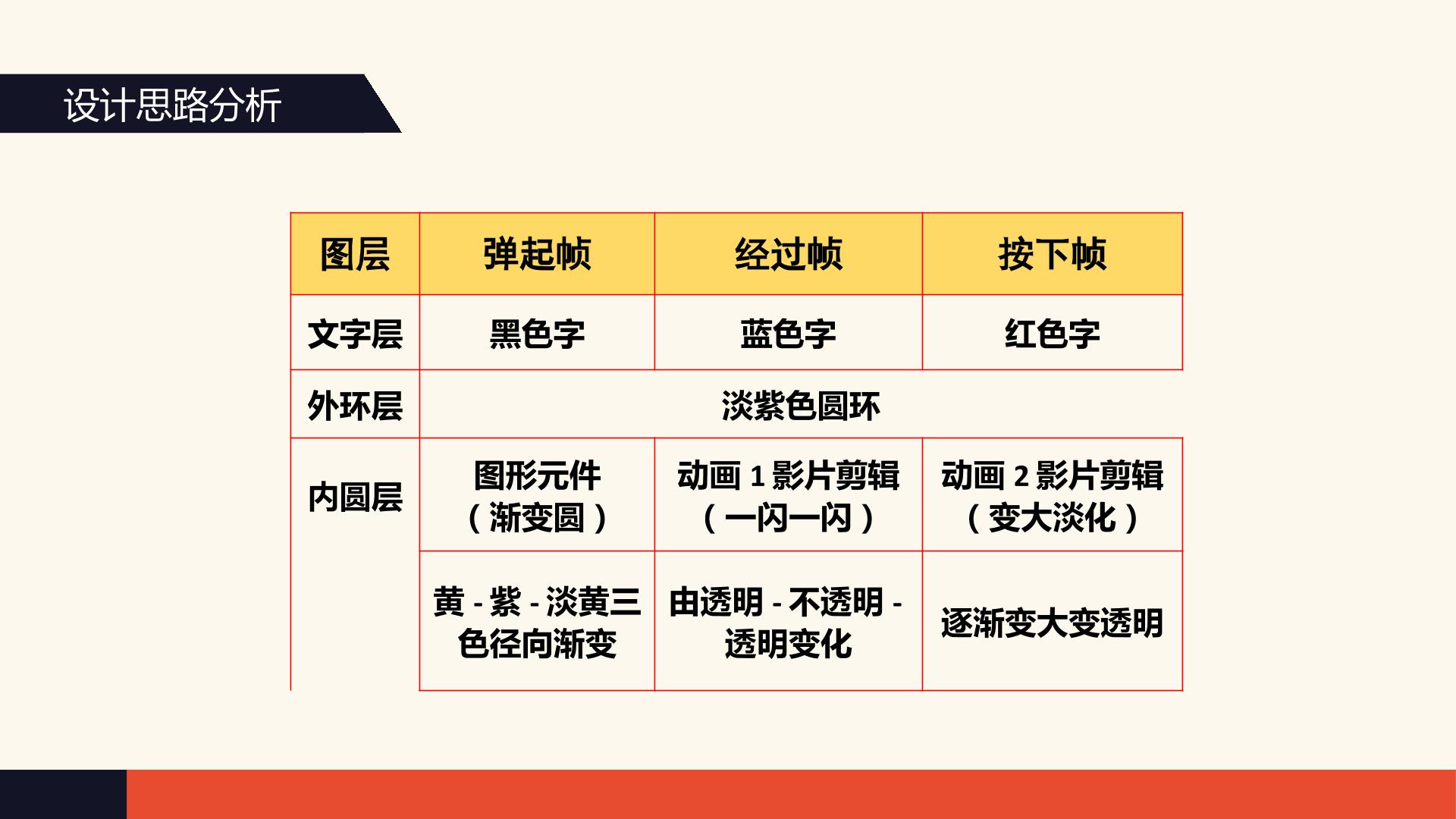 设计思路分析

| 图层 | 弹起帧 | 经过帧 | 按下帧 |
|---|---|---|---|
| 文字层 | 黑色字 | 蓝色字 | 红色字 |
| 外环层 | 淡紫色圆环 | | |
| 内圆层 | 图形元件（渐变圆） | 动画1影片剪辑（一闪一闪） | 动画2影片剪辑（变大淡化） |
| | 黄-紫-淡黄三色径向渐变 | 由透明-不透明-透明变化 | 逐渐变大变透明 |